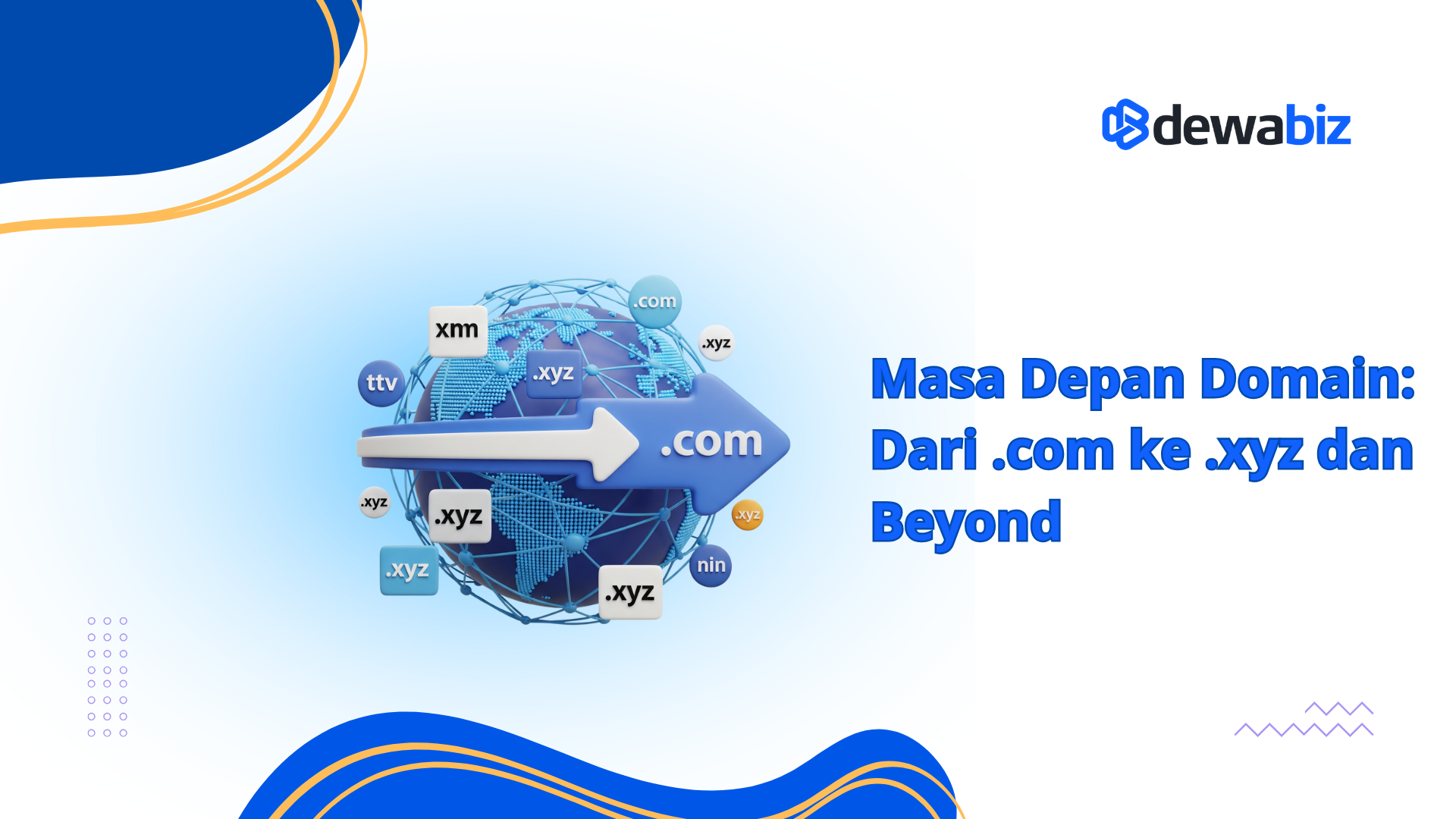 dewabiz

.com
xm
.xyz
ttv
.xyz
.com
.xyz
.xyz
.xyz
.xyz
nin
.xyz

Masa Depan Domain: Dari .com ke .xyz dan Beyond